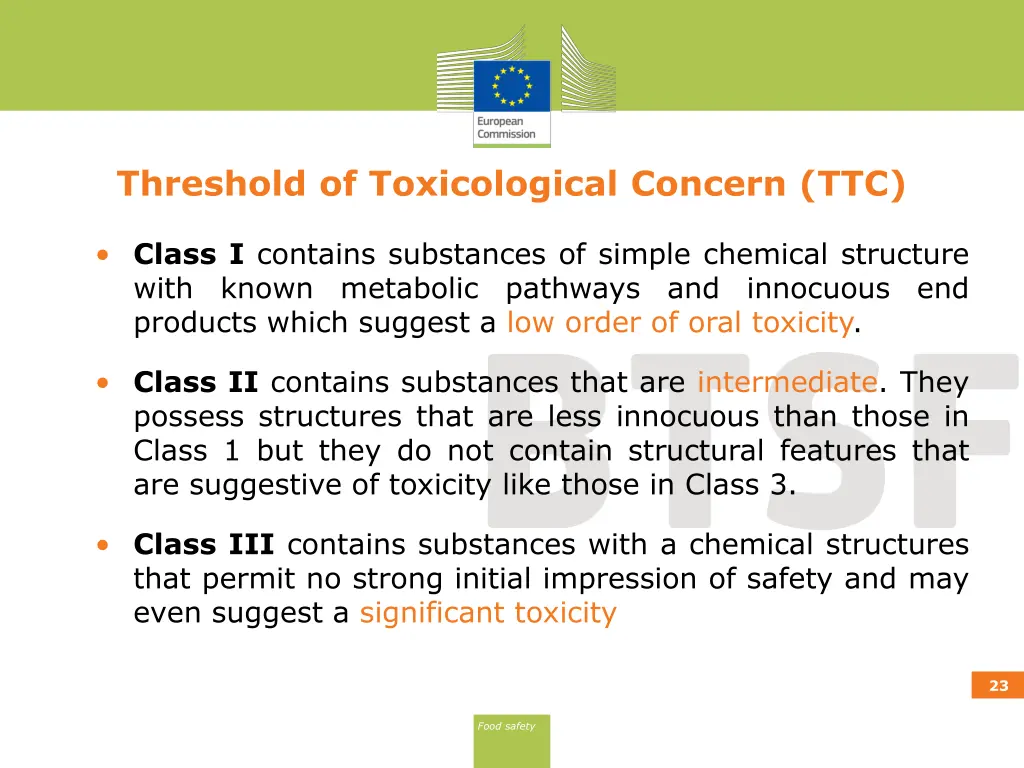 European Commission

Threshold of Toxicological Concern (TTC)

• Class I contains substances of simple chemical structure with known metabolic pathways and innocuous end products which suggest a low order of oral toxicity.

• Class II contains substances that are intermediate. They possess structures that are less innocuous than those in Class 1 but they do not contain structural features that are suggestive of toxicity like those in Class 3.

• Class III contains substances with a chemical structures that permit no strong initial impression of safety and may even suggest a significant toxicity

BTSF

23

Food safety